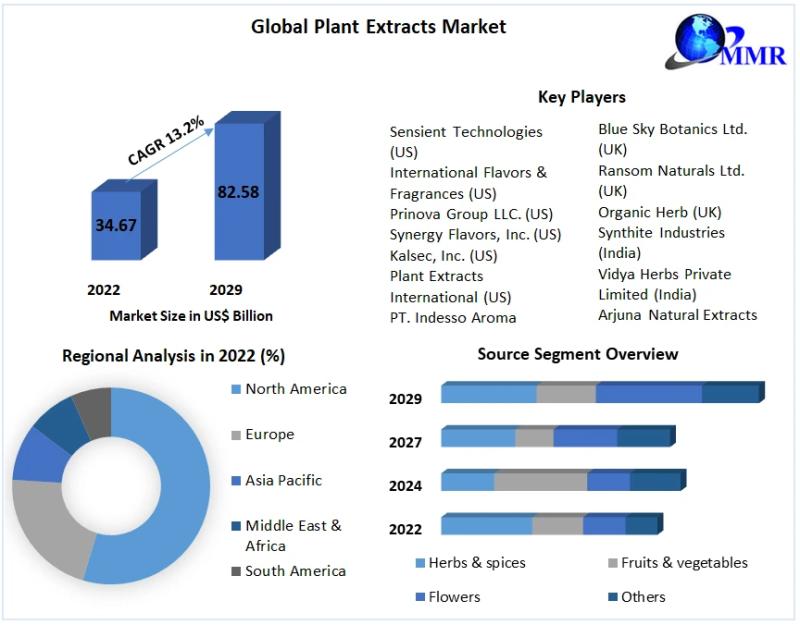 Global Plant Extracts Market

MMR

CAGR 13.2%

34.67

82.58

2022

2029

Market Size in US$ Billion

Key Players

Sensient Technologies (US)
International Flavors & Fragrances (US)
Prinova Group LLC. (US)
Synergy Flavors, Inc. (US)
Kalsec, Inc. (US)
Plant Extracts International (US)
PT. Indesso Aroma

Blue Sky Botanics Ltd. (UK)
Ransom Naturals Ltd. (UK)
Organic Herb (UK)
Synthite Industries (India)
Vidya Herbs Private Limited (India)
Arjuna Natural Extracts

Regional Analysis in 2022 (%)

North America
Europe
Asia Pacific
Middle East & Africa
South America

Source Segment Overview

2029
2027
2024
2022

Herbs & spices
Fruits & vegetables
Flowers
Others